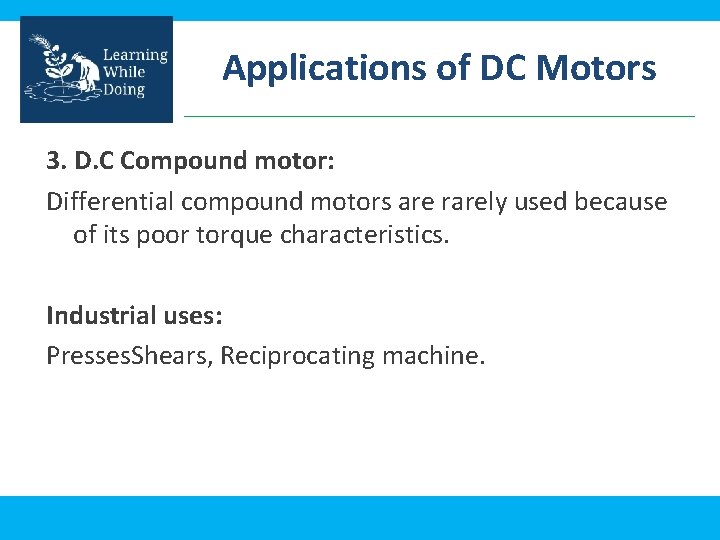 Learning While Doing

Applications of DC Motors

3. D.C Compound motor:

Differential compound motors are rarely used because of its poor torque characteristics.

Industrial uses:

PressesShears, Reciprocating machine.